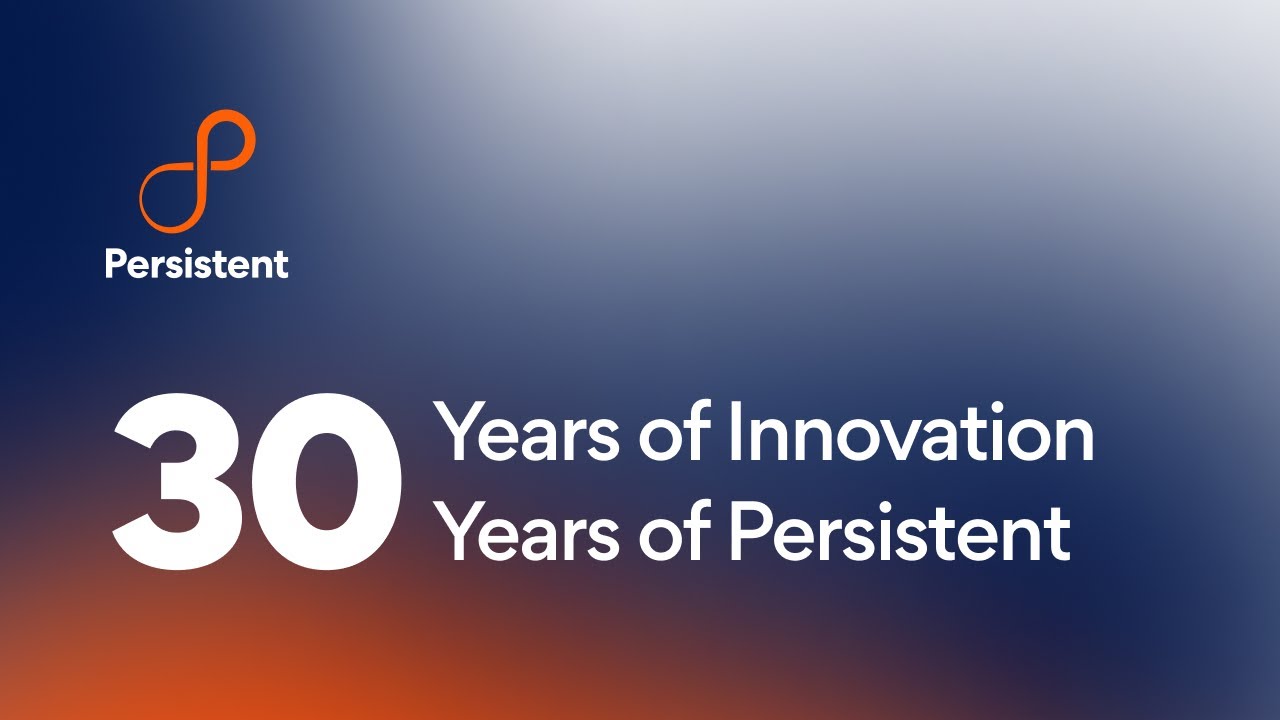 Persistent

30 Years of Innovation
Years of Persistent